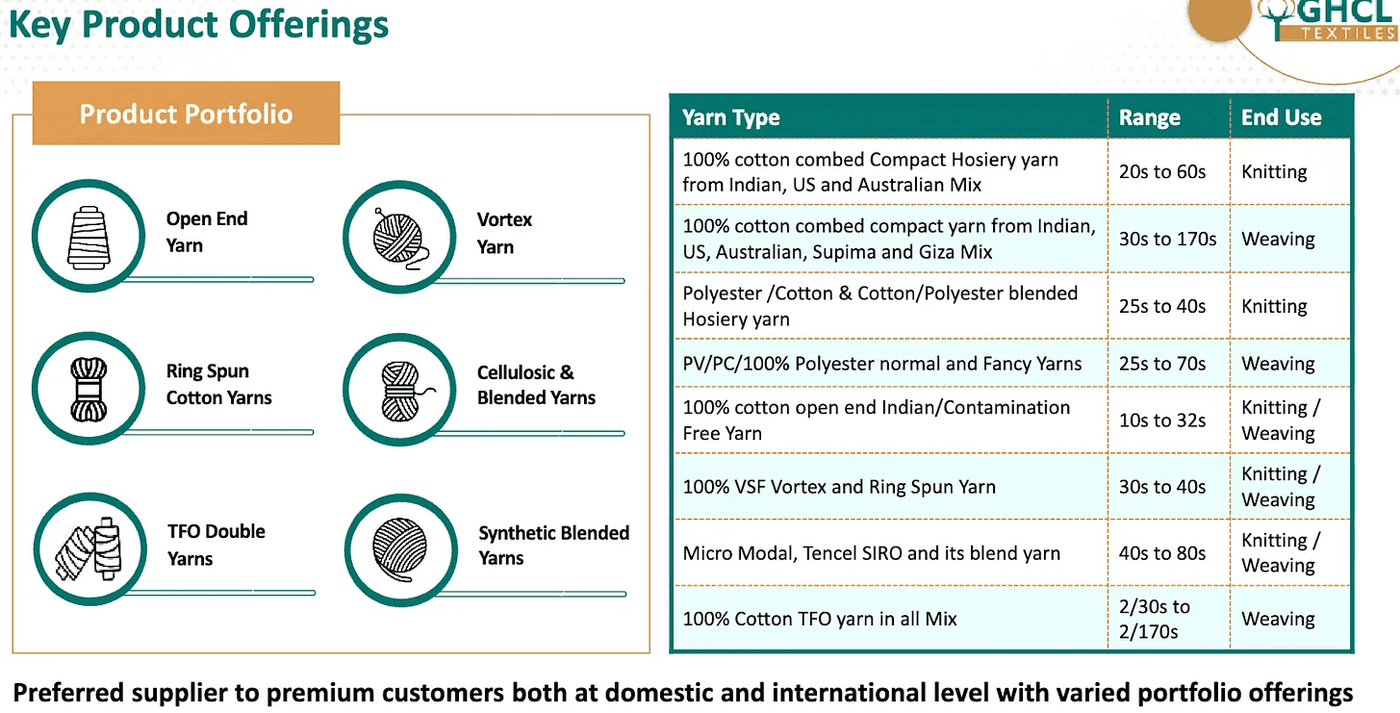 Key Product Offerings

GHCL TEXTILES

Product Portfolio

Open End Yarn

Vortex Yarn

Ring Spun Cotton Yarns

Cellulosic & Blended Yarns

TFO Double Yarns

Synthetic Blended Yarns

| Yarn Type | Range | End Use |
|---|---|---|
| 100% cotton combed Compact Hosiery yarn from Indian, US and Australian Mix | 20s to 60s | Knitting |
| 100% cotton combed compact yarn from Indian, US, Australian, Supima and Giza Mix | 30s to 170s | Weaving |
| Polyester /Cotton & Cotton/Polyester blended Hosiery yarn | 25s to 40s | Knitting |
| PV/PC/100% Polyester normal and Fancy Yarns | 25s to 70s | Weaving |
| 100% cotton open end Indian/Contamination Free Yarn | 10s to 32s | Knitting / Weaving |
| 100% VSF Vortex and Ring Spun Yarn | 30s to 40s | Knitting / Weaving |
| Micro Modal, Tencel SIRO and its blend yarn | 40s to 80s | Knitting / Weaving |
| 100% Cotton TFO yarn in all Mix | 2/30s to 2/170s | Weaving |

Preferred supplier to premium customers both at domestic and international level with varied portfolio offerings